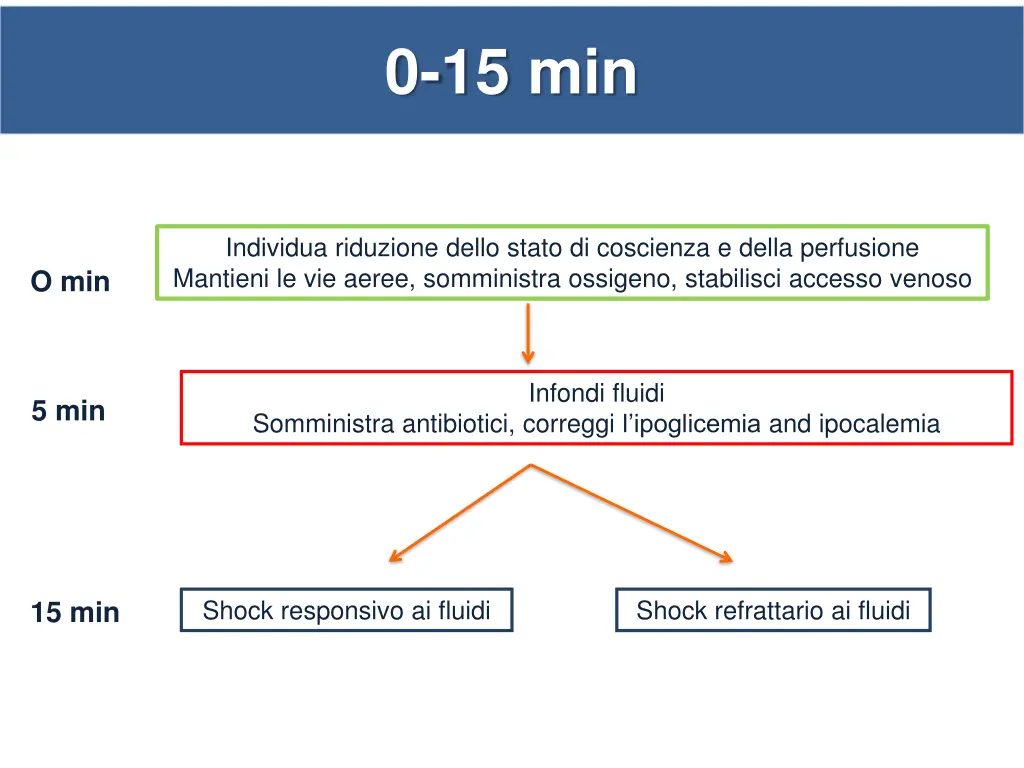 0-15 min

O min

Individua riduzione dello stato di coscienza e della perfusione
Mantieni le vie aeree, somministra ossigeno, stabilisci accesso venoso

5 min

Infondi fluidi
Somministra antibiotici, correggi l'ipoglicemia and ipocalemia

15 min

Shock responsivo ai fluidi

Shock refrattario ai fluidi